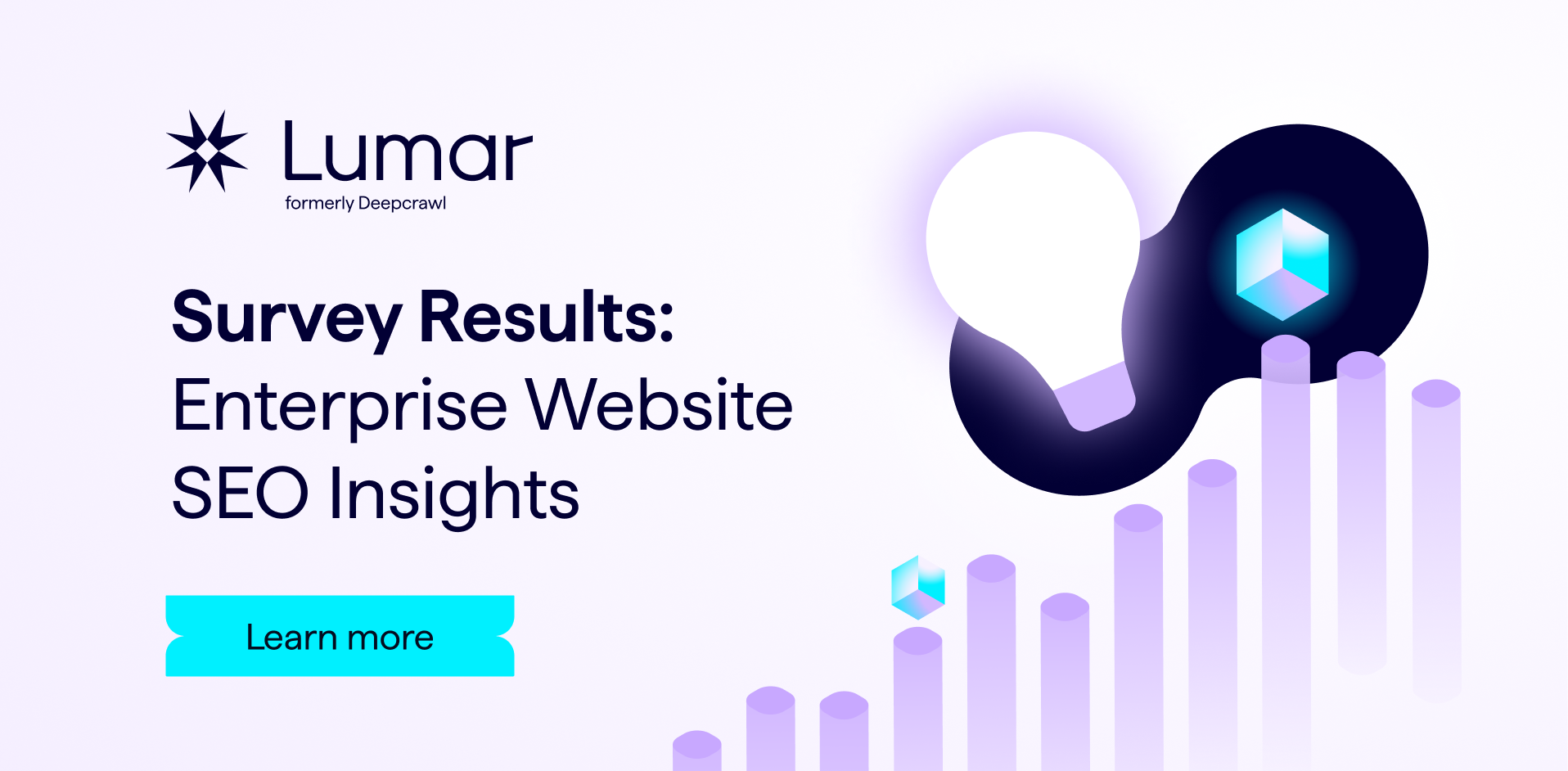 Lumar
formerly Deepcrawl

Survey Results:
Enterprise Website SEO Insights

Learn more